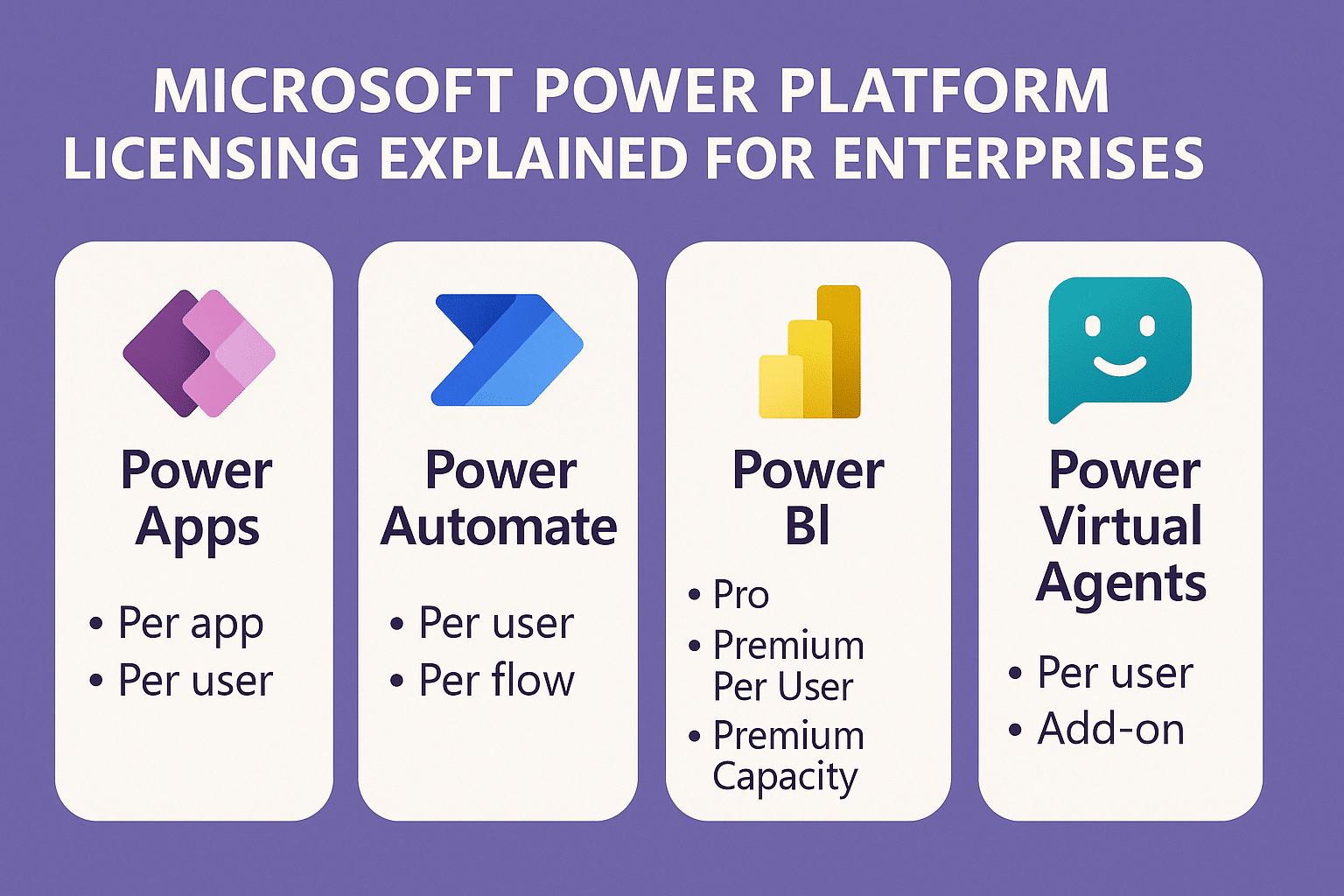 MICROSOFT POWER PLATFORM LICENSING EXPLAINED FOR ENTERPRISES

Power Apps

• Per app
• Per user

Power Automate

• Per user
• Per flow

Power BI

• Pro
• Premium Per User
• Premium Capacity

Power Virtual Agents

• Per user
• Add-on